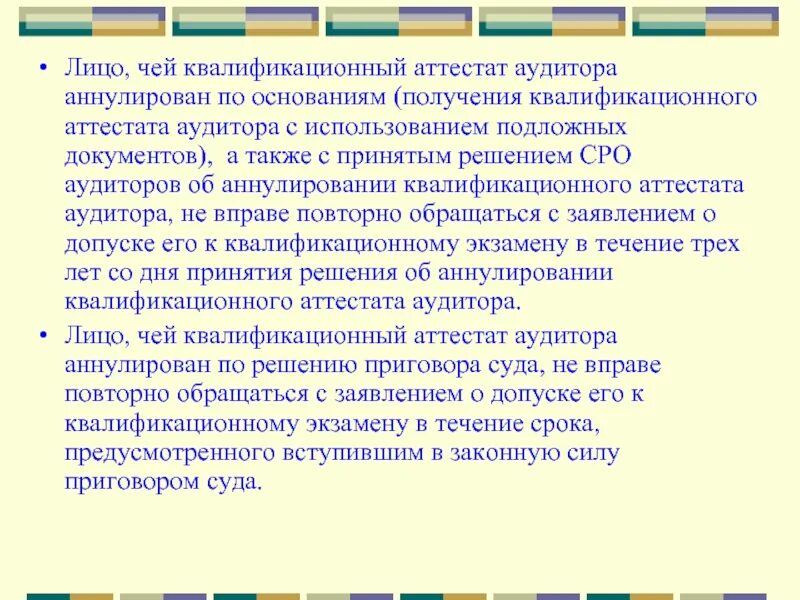 • Лицо, чей квалификационный аттестат аудитора аннулирован по основаниям (получения квалификационного аттестата аудитора с использованием подложных документов), а также с принятым решением СРО аудиторов об аннулировании квалификационного аттестата аудитора, не вправе повторно обращаться с заявлением о допуске его к квалификационному экзамену в течение трех лет со дня принятия решения об аннулировании квалификационного аттестата аудитора.

• Лицо, чей квалификационный аттестат аудитора аннулирован по решению приговора суда, не вправе повторно обращаться с заявлением о допуске его к квалификационному экзамену в течение срока, предусмотренного вступившим в законную силу приговором суда.